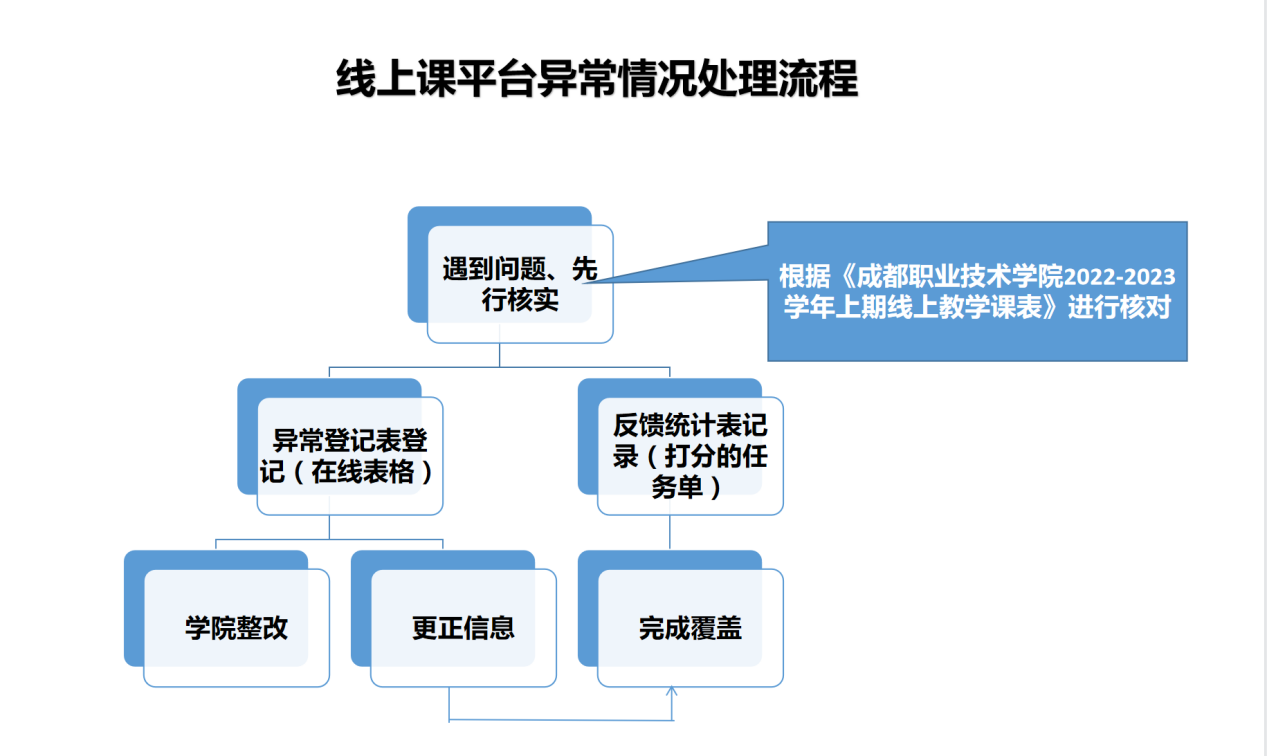 线上课平台异常情况处理流程

遇到问题、先行核实

根据《成都职业技术学院2022-2023学年上期线上教学课表》进行核对

异常登记表登记（在线表格）

反馈统计表记录（打分的任务单）

学院整改

更正信息

完成覆盖